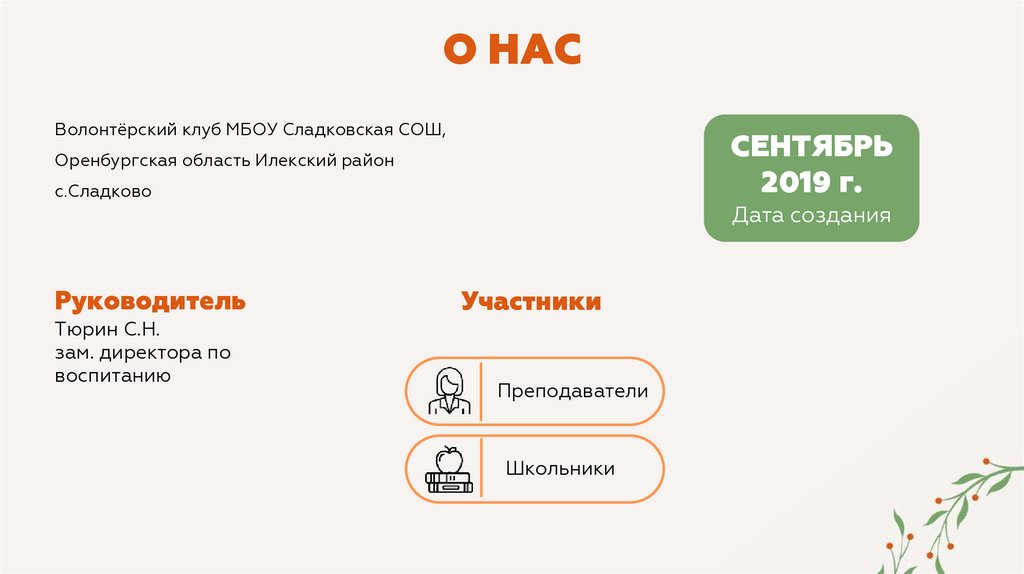 О НАС

Волонтёрский клуб МБОУ Сладковская СОШ,
Оренбургская область Илекский район
с.Сладково

СЕНТЯБРЬ 2019 г.
Дата создания

Руководитель
Тюрин С.Н.
зам. директора по воспитанию

Участники

Преподаватели

Школьники